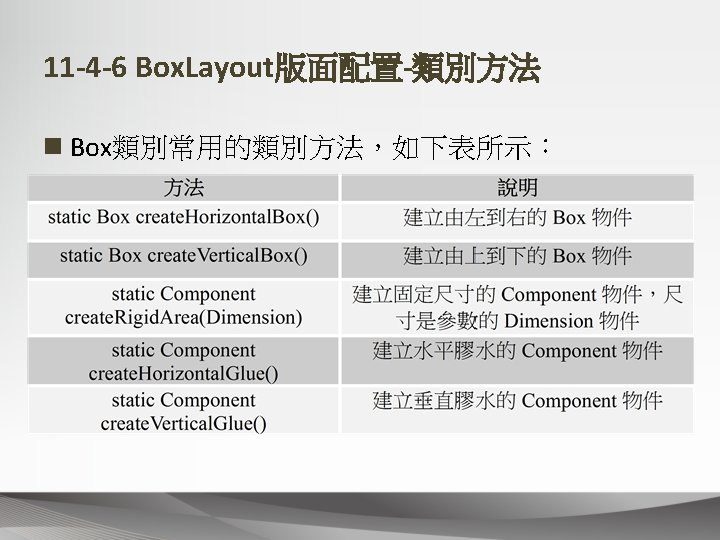 11-4-6 BoxLayout版面配置-類別方法

■ Box類別常用的類別方法，如下表所示：

| 方法 | 說明 |
|---|---|
| static Box createHorizontalBox() | 建立由左到右的 Box 物件 |
| static Box createVerticalBox() | 建立由上到下的 Box 物件 |
| static Component createRigidArea(Dimension) | 建立固定尺寸的 Component 物件，尺寸是參數的 Dimension 物件 |
| static Component createHorizontalGlue() | 建立水平膠水的 Component 物件 |
| static Component createVerticalGlue() | 建立垂直膠水的 Component 物件 |